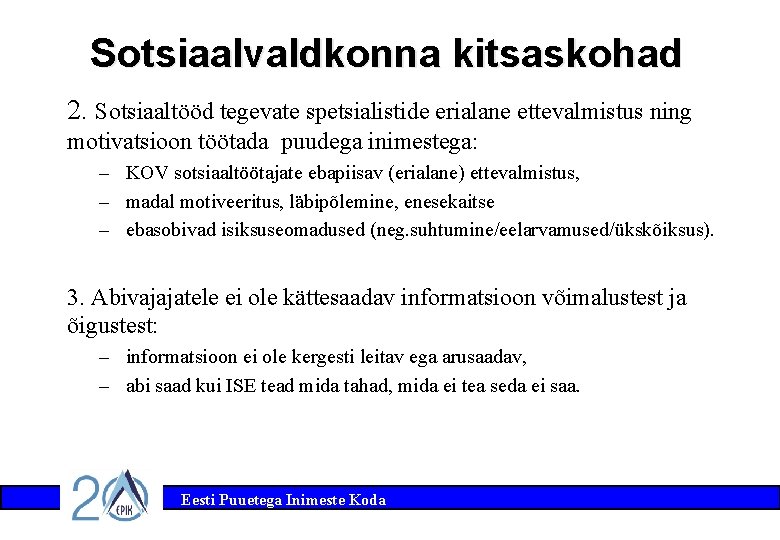 Sotsiaalvaldkonna kitsaskohad

2. Sotsiaaltööd tegevate spetsialistide erialane ettevalmistus ning motivatsioon töötada puudega inimestega:

– KOV sotsiaaltöötajate ebapiisav (erialane) ettevalmistus,
– madal motiveeritus, läbipõlemine, enesekaitse
– ebasobivad isiksuseomadused (neg.suhtumine/eelarvamused/ükskõiksus).

3. Abivajajatele ei ole kättesaadav informatsioon võimalustest ja õigustest:

– informatsioon ei ole kergesti leitav ega arusaadav,
– abi saad kui ISE tead mida tahad, mida ei tea seda ei saa.

20 EPIK

Eesti Puuetega Inimeste Koda